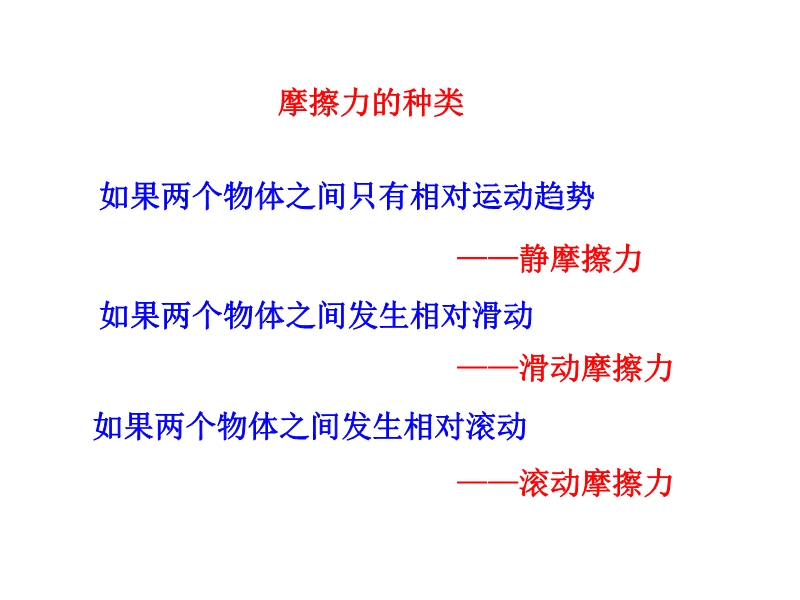 摩擦力的种类

如果两个物体之间只有相对运动趋势

——静摩擦力

如果两个物体之间发生相对滑动

——滑动摩擦力

如果两个物体之间发生相对滚动

——滚动摩擦力